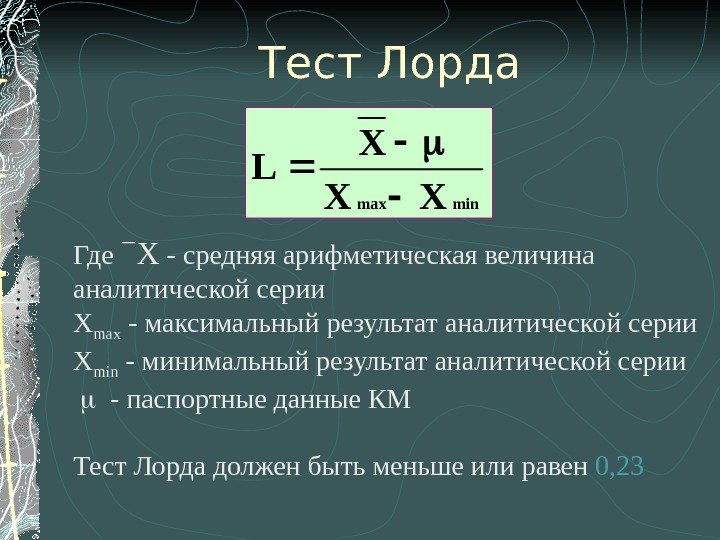 Тест Лорда

$L = \frac{\overline{X} - \mu}{X_{max} - X_{min}}$

Где $\overline{X}$ - средняя арифметическая величина аналитической серии

$X_{max}$ - максимальный результат аналитической серии

$X_{min}$ - минимальный результат аналитической серии

$\mu$ - паспортные данные КМ

Тест Лорда должен быть меньше или равен 0,23